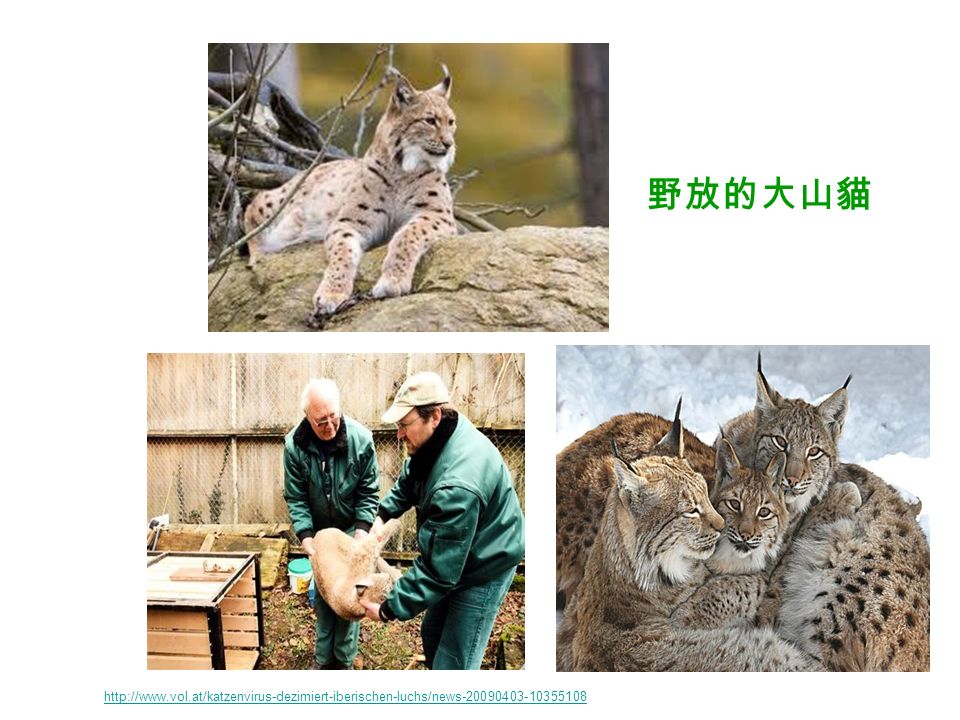 野放的大山貓

http://www.vol.at/katzenvirus-dezimiert-iberischen-luchs/news-20090403-10355108